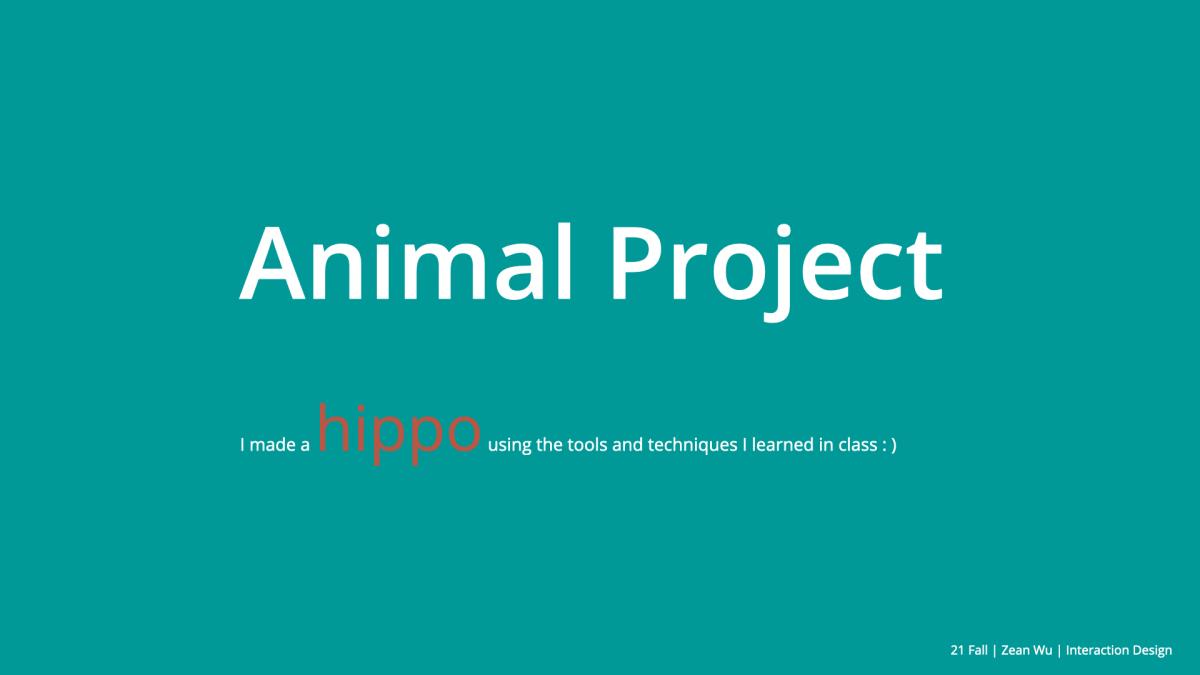 Animal Project

I made a hippo using the tools and techniques I learned in class : )

21 Fall | Zean Wu | Interaction Design